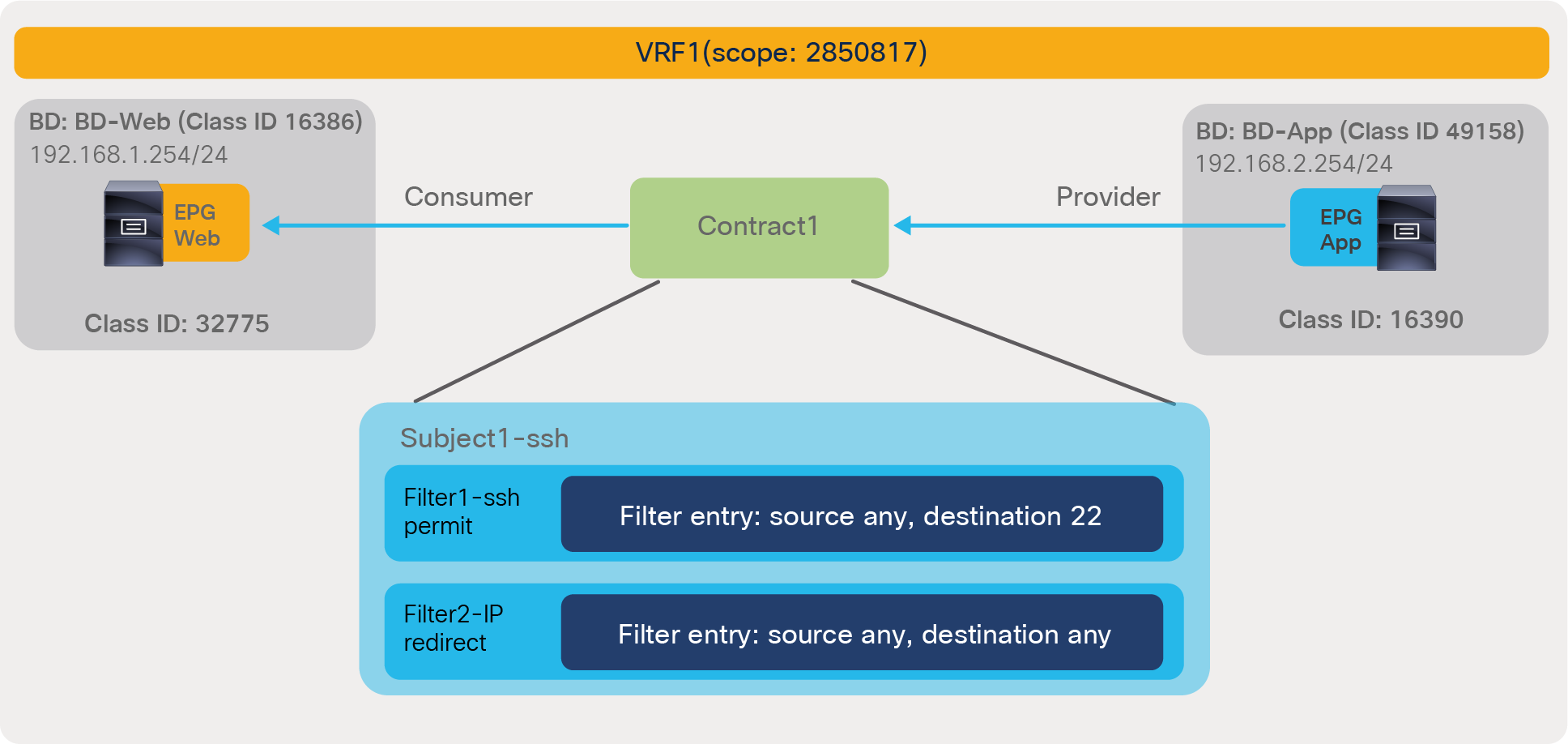 VRF1(scope: 2850817)

BD: BD-Web (Class ID 16386)
192.168.1.254/24

EPG
Web

Class ID: 32775

Consumer

Contract1

Provider

BD: BD-App (Class ID 49158)
192.168.2.254/24

EPG
App

Class ID: 16390

Subject1-ssh

Filter1-ssh
permit

Filter entry: source any, destination 22

Filter2-IP
redirect

Filter entry: source any, destination any